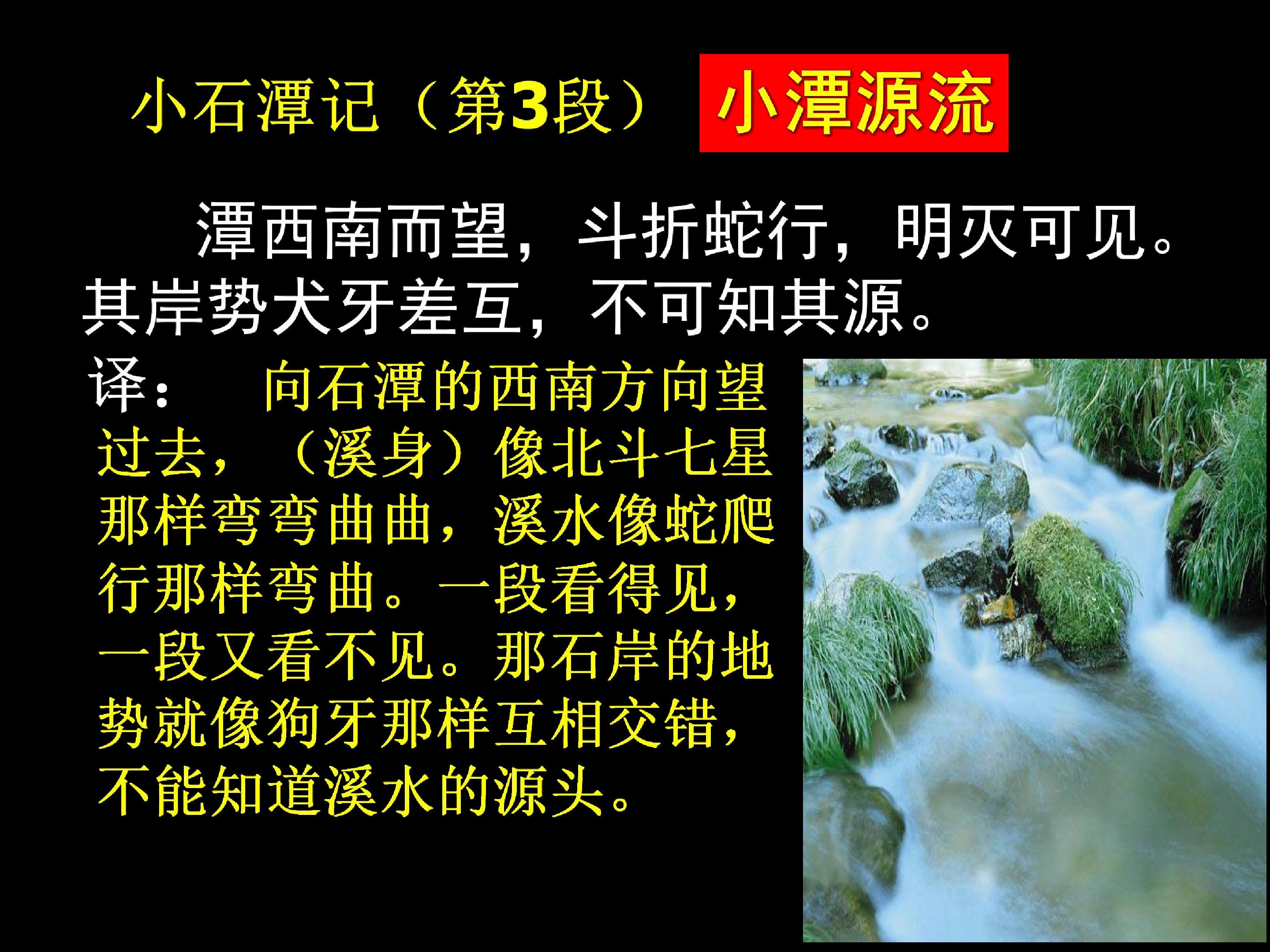 小石潭记（第3段） 小潭源流

潭西南而望，斗折蛇行，明灭可见。其岸势犬牙差互，不可知其源。

译： 向石潭的西南方向望过去，（溪身）像北斗七星那样弯弯曲曲，溪水像蛇爬行那样弯曲。一段看得见，一段又看不见。那石岸的地势就像狗牙那样互相交错，不能知道溪水的源头。